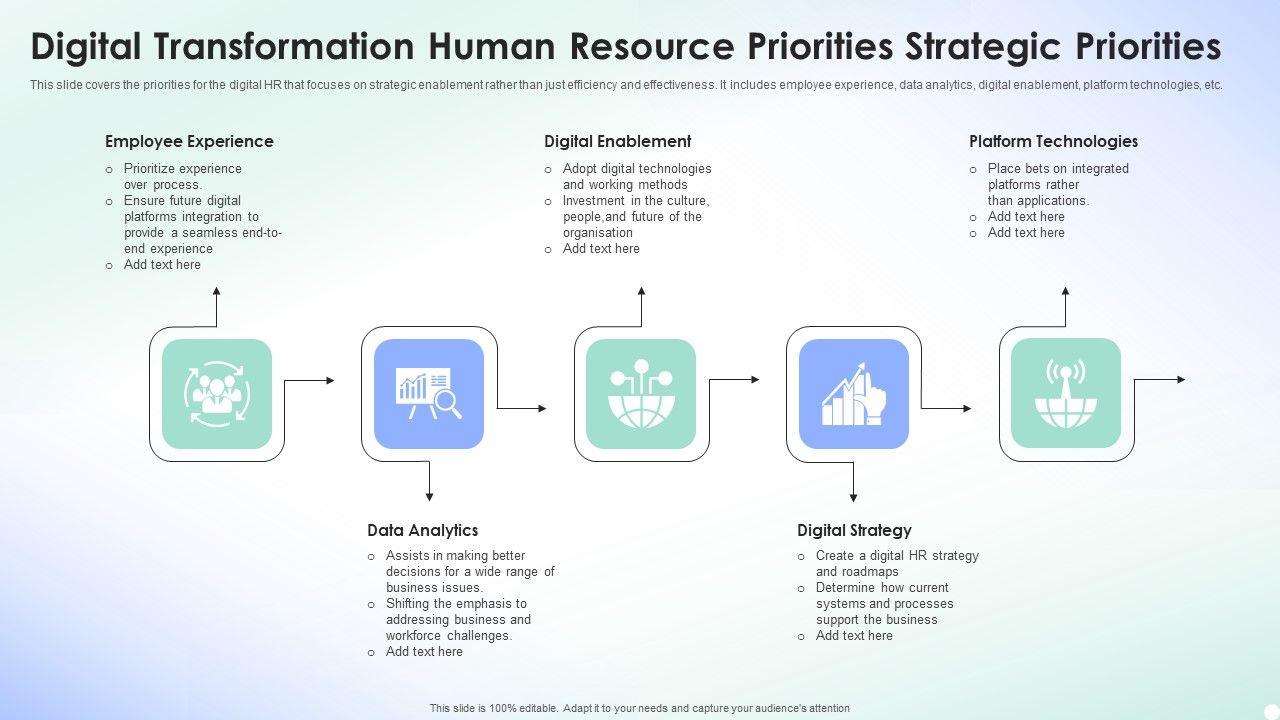 Digital Transformation Human Resource Priorities Strategic Priorities

This slide covers the priorities for the digital HR that focuses on strategic enablement rather than just efficiency and effectiveness. It includes employee experience, data analytics, digital enablement, platform technologies, etc.

Employee Experience
o Prioritize experience over process.
o Ensure future digital platforms integration to provide a seamless end-to-end experience
o Add text here

Digital Enablement
o Adopt digital technologies and working methods
o Investment in the culture, people,and future of the organisation
o Add text here

Platform Technologies
o Place bets on integrated platforms rather than applications.
o Add text here
o Add text here

Data Analytics
o Assists in making better decisions for a wide range of business issues.
o Shifting the emphasis to addressing business and workforce challenges.
o Add text here

Digital Strategy
o Create a digital HR strategy and roadmaps
o Determine how current systems and processes support the business
o Add text here

This slide is 100% editable. Adapt it to your needs and capture your audience's attention